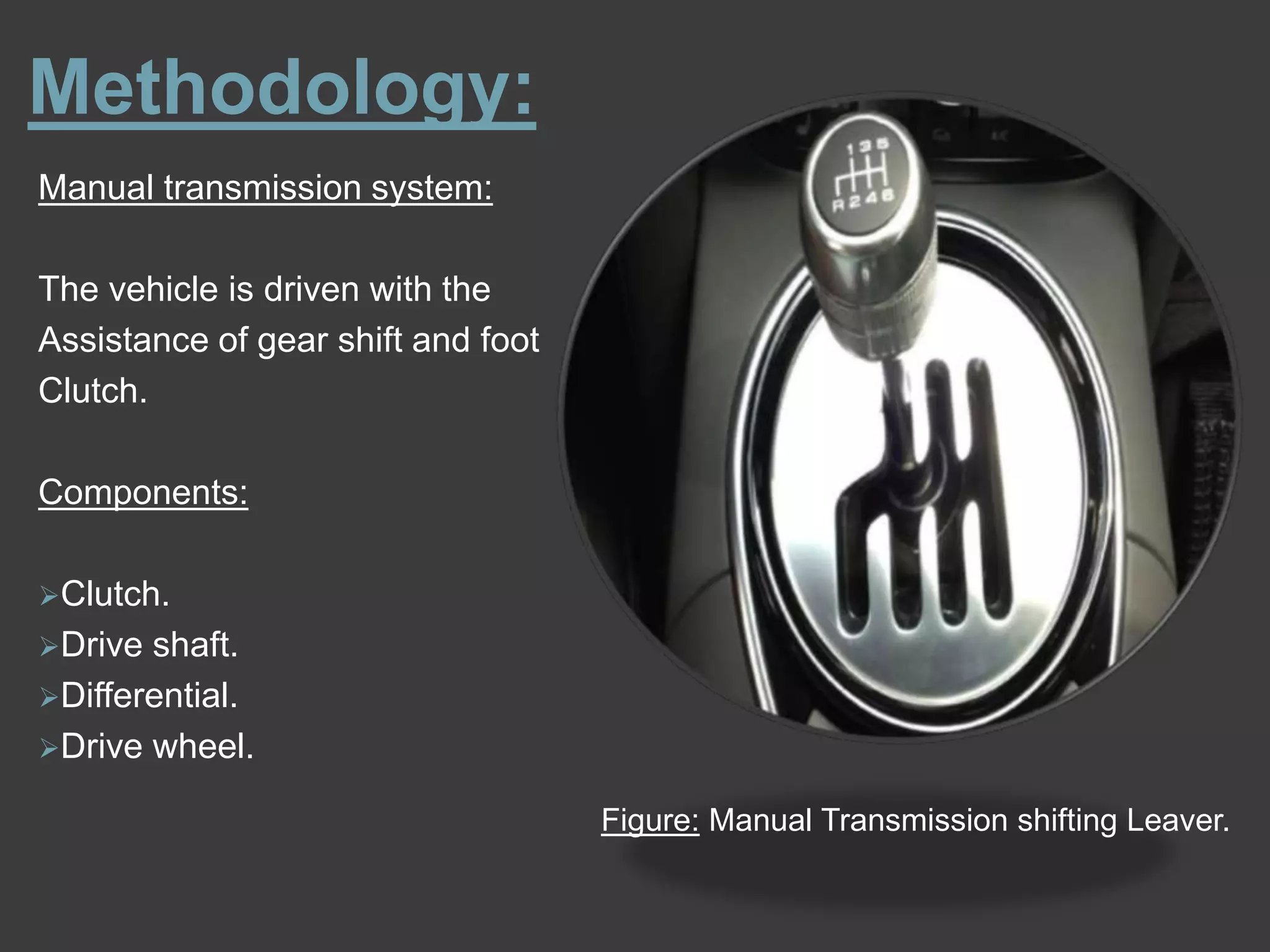 Methodology:

Manual transmission system:

The vehicle is driven with the Assistance of gear shift and foot Clutch.

Components:

➢Clutch.
➢Drive shaft.
➢Differential.
➢Drive wheel.

1 3 5
R 2 4 6

Figure: Manual Transmission shifting Leaver.